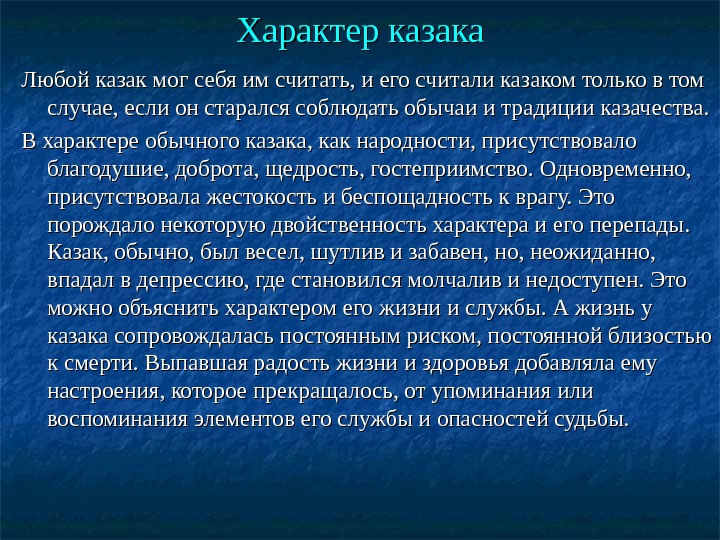 Характер казака

Любой казак мог себя им считать, и его считали казаком только в том случае, если он старался соблюдать обычаи и традиции казачества.

В характере обычного казака, как народности, присутствовало благодушие, доброта, щедрость, гостеприимство. Одновременно, присутствовала жестокость и беспощадность к врагу. Это порождало некоторую двойственность характера и его перепады. Казак, обычно, был весел, шутлив и забавен, но, неожиданно, впадал в депрессию, где становился молчалив и недоступен. Это можно объяснить характером его жизни и службы. А жизнь у казака сопровождалась постоянным риском, постоянной близостью к смерти. Выпавшая радость жизни и здоровья добавляла ему настроения, которое прекращалось, от упоминания или воспоминания элементов его службы и опасностей судьбы.